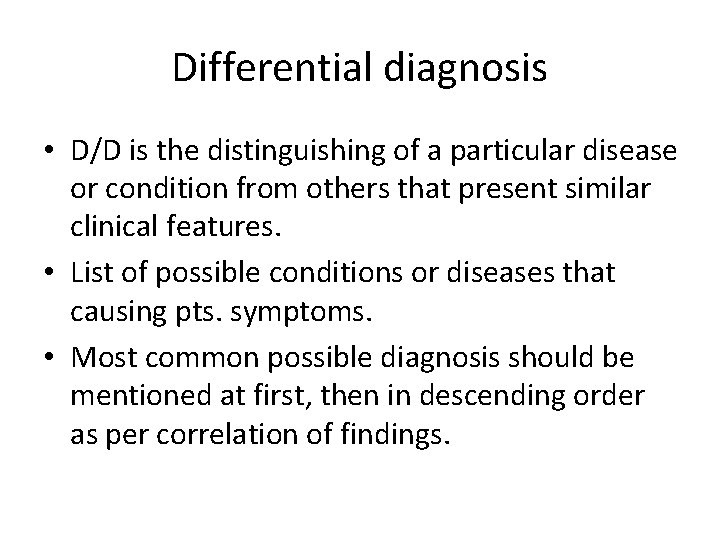 Differential diagnosis

• D/D is the distinguishing of a particular disease or condition from others that present similar clinical features.
• List of possible conditions or diseases that causing pts. symptoms.
• Most common possible diagnosis should be mentioned at first, then in descending order as per correlation of findings.